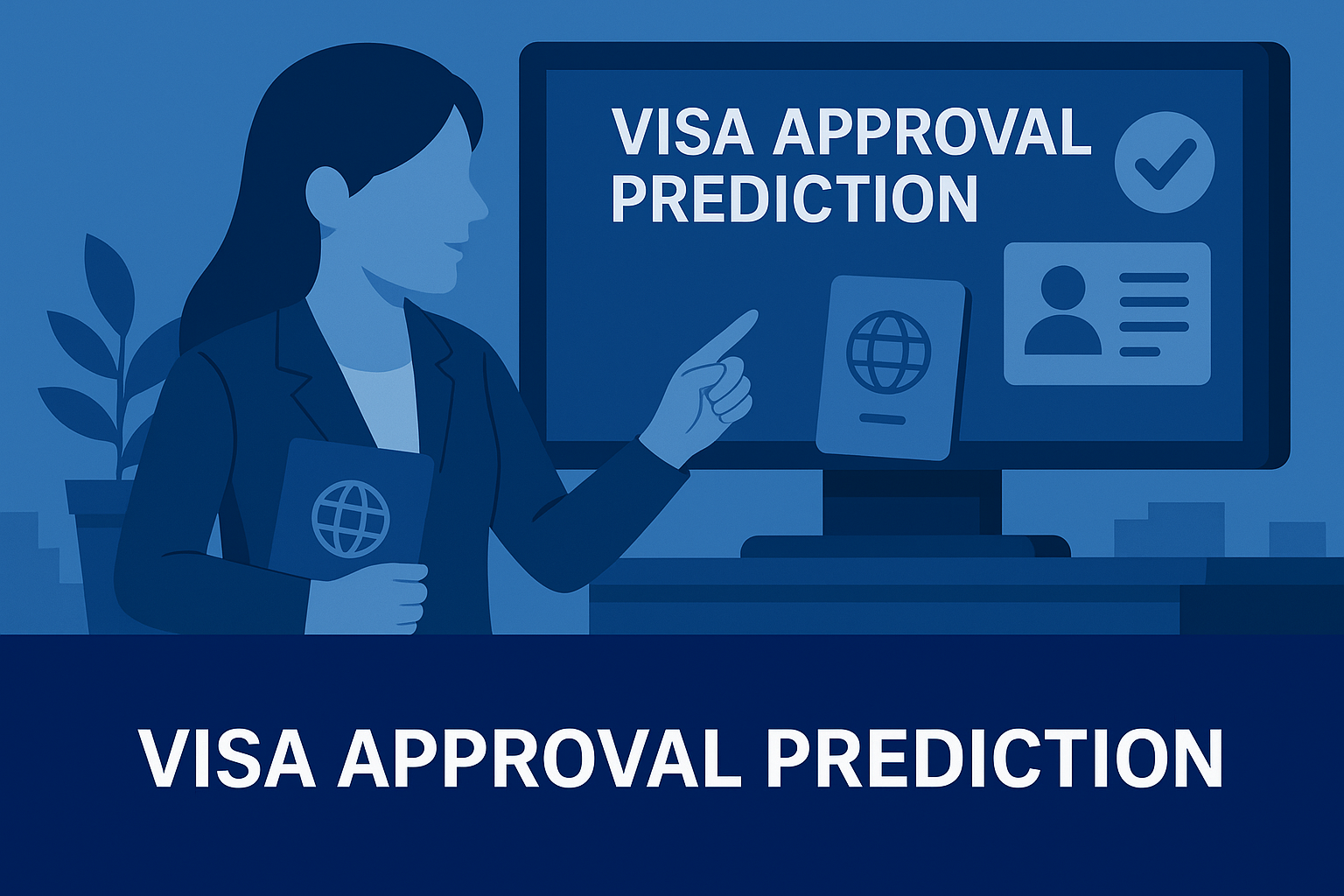 VISA APPROVAL PREDICTION

VISA APPROVAL PREDICTION